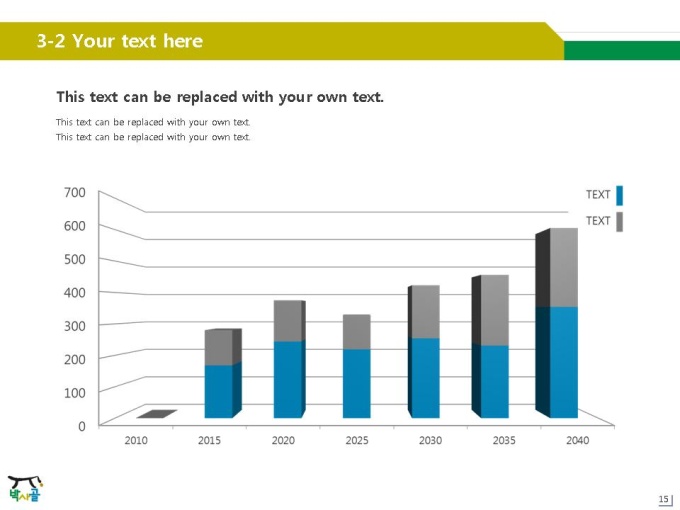 3-2 Your text here

This text can be replaced with your own text.

This text can be replaced with your own text.
This text can be replaced with your own text.

700
600
500
400
300
200
100
0

2010 2015 2020 2025 2030 2035 2040

TEXT
TEXT

박사골

15